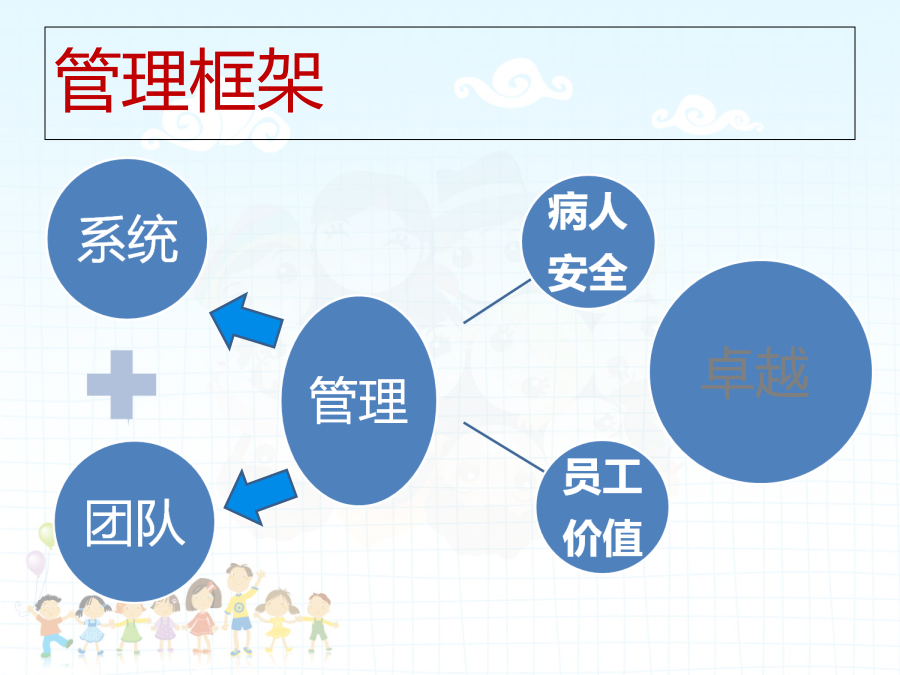 管理框架

系统

团队

管理

病人安全

员工价值

卓越